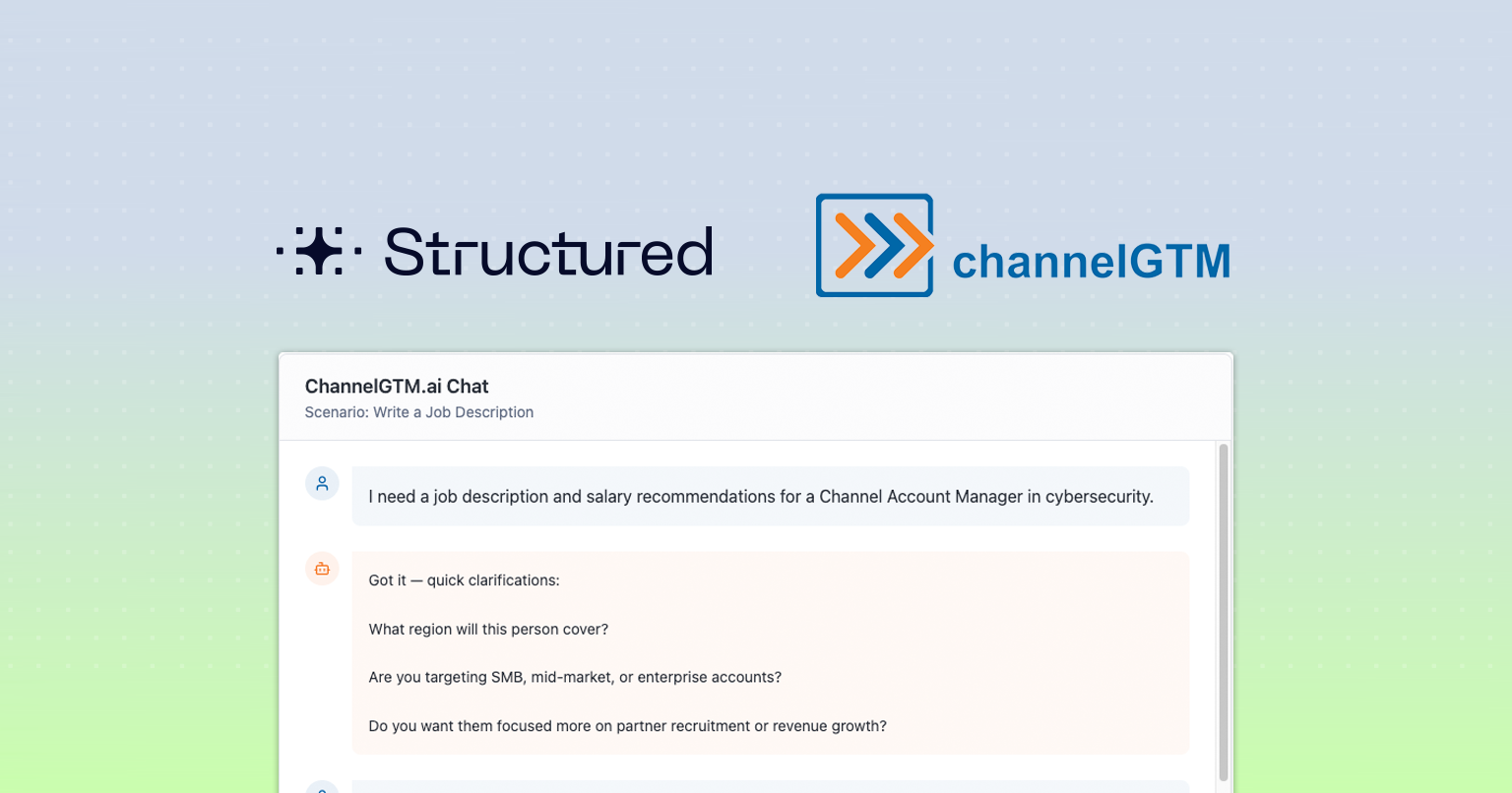 Structured

channelGTM

ChannelGTM.ai Chat

Scenario: Write a Job Description

I need a job description and salary recommendations for a Channel Account Manager in cybersecurity.

Got it — quick clarifications:

What region will this person cover?

Are you targeting SMB, mid-market, or enterprise accounts?

Do you want them focused more on partner recruitment or revenue growth?